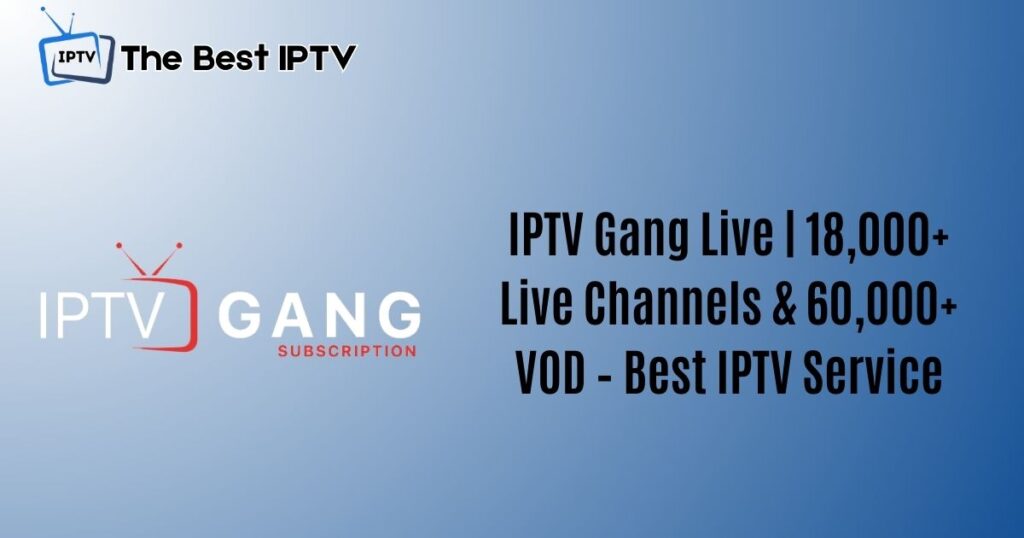 IPTV The Best IPTV

IPTV GANG SUBSCRIPTION

IPTV Gang Live | 18,000+ Live Channels & 60,000+ VOD - Best IPTV Service